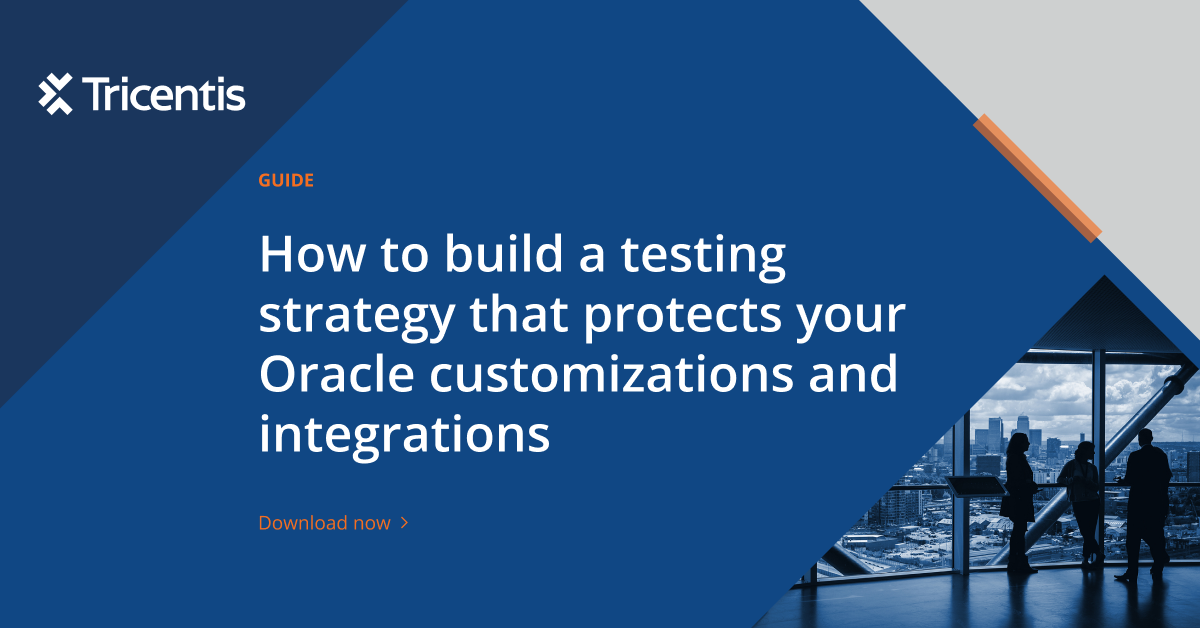 Tricentis

GUIDE

How to build a testing strategy that protects your Oracle customizations and integrations

Download now >